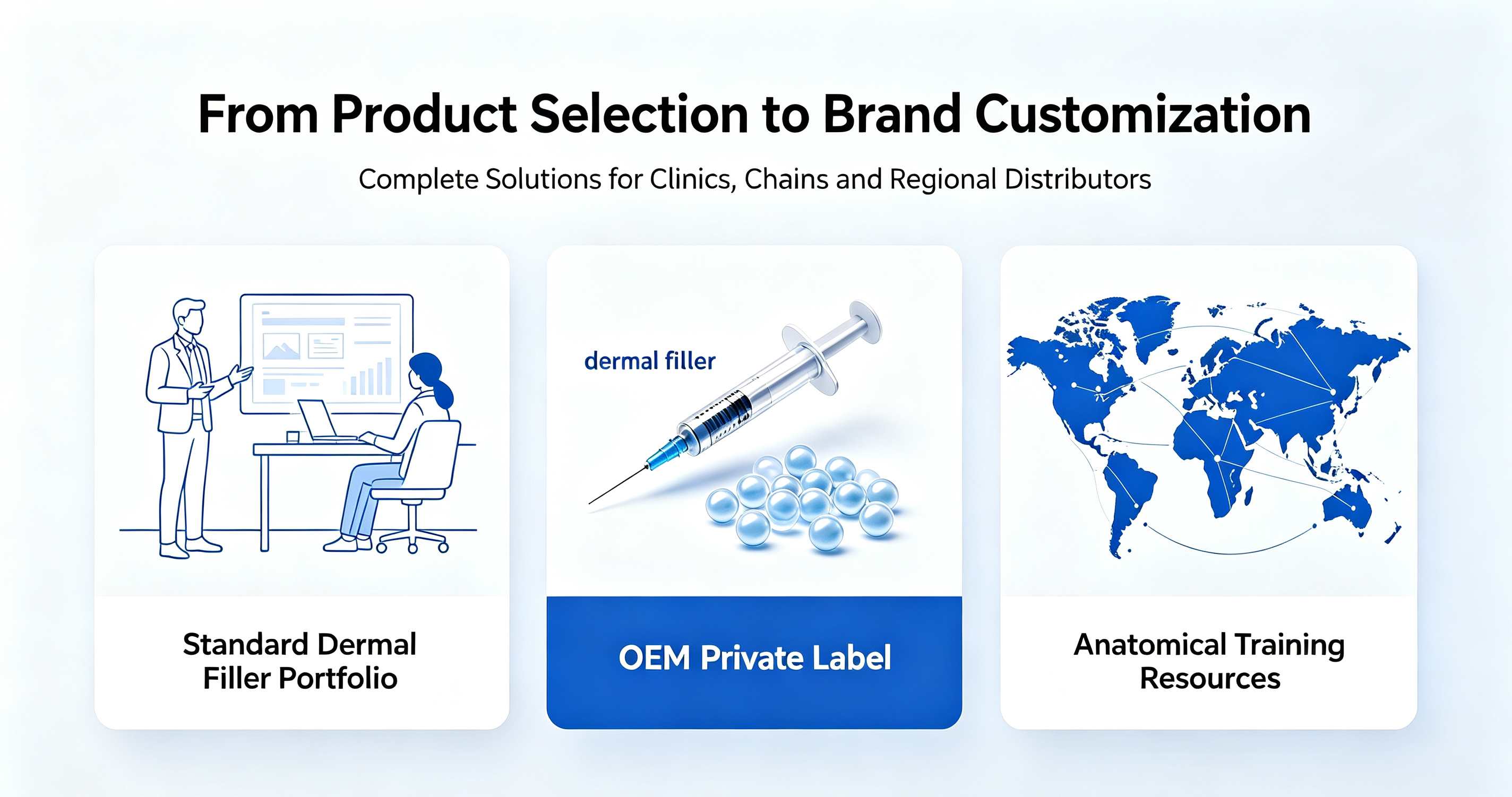 From Product Selection to Brand Customization

Complete Solutions for Clinics, Chains and Regional Distributors

Standard Dermal Filler Portfolio

dermal filler

OEM Private Label

Anatomical Training Resources